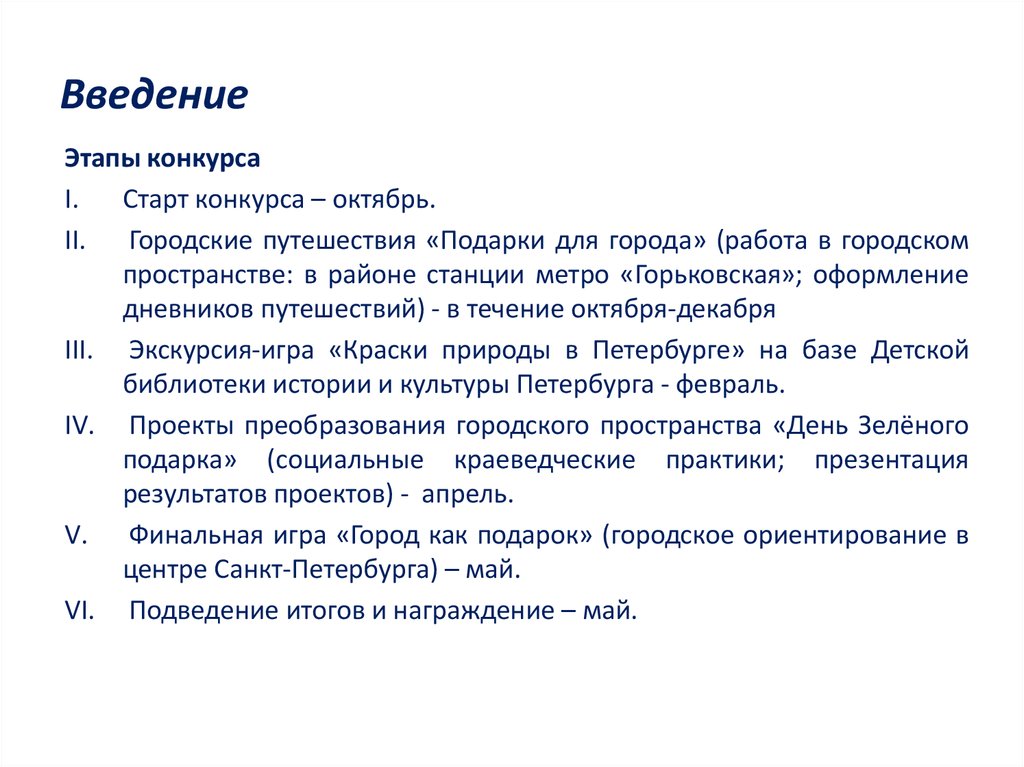 Введение

Этапы конкурса

I. Старт конкурса – октябрь.

II. Городские путешествия «Подарки для города» (работа в городском пространстве: в районе станции метро «Горьковская»; оформление дневников путешествий) - в течение октября-декабря

III. Экскурсия-игра «Краски природы в Петербурге» на базе Детской библиотеки истории и культуры Петербурга - февраль.

IV. Проекты преобразования городского пространства «День Зелёного подарка» (социальные краеведческие практики; презентация результатов проектов) - апрель.

V. Финальная игра «Город как подарок» (городское ориентирование в центре Санкт-Петербурга) – май.

VI. Подведение итогов и награждение – май.